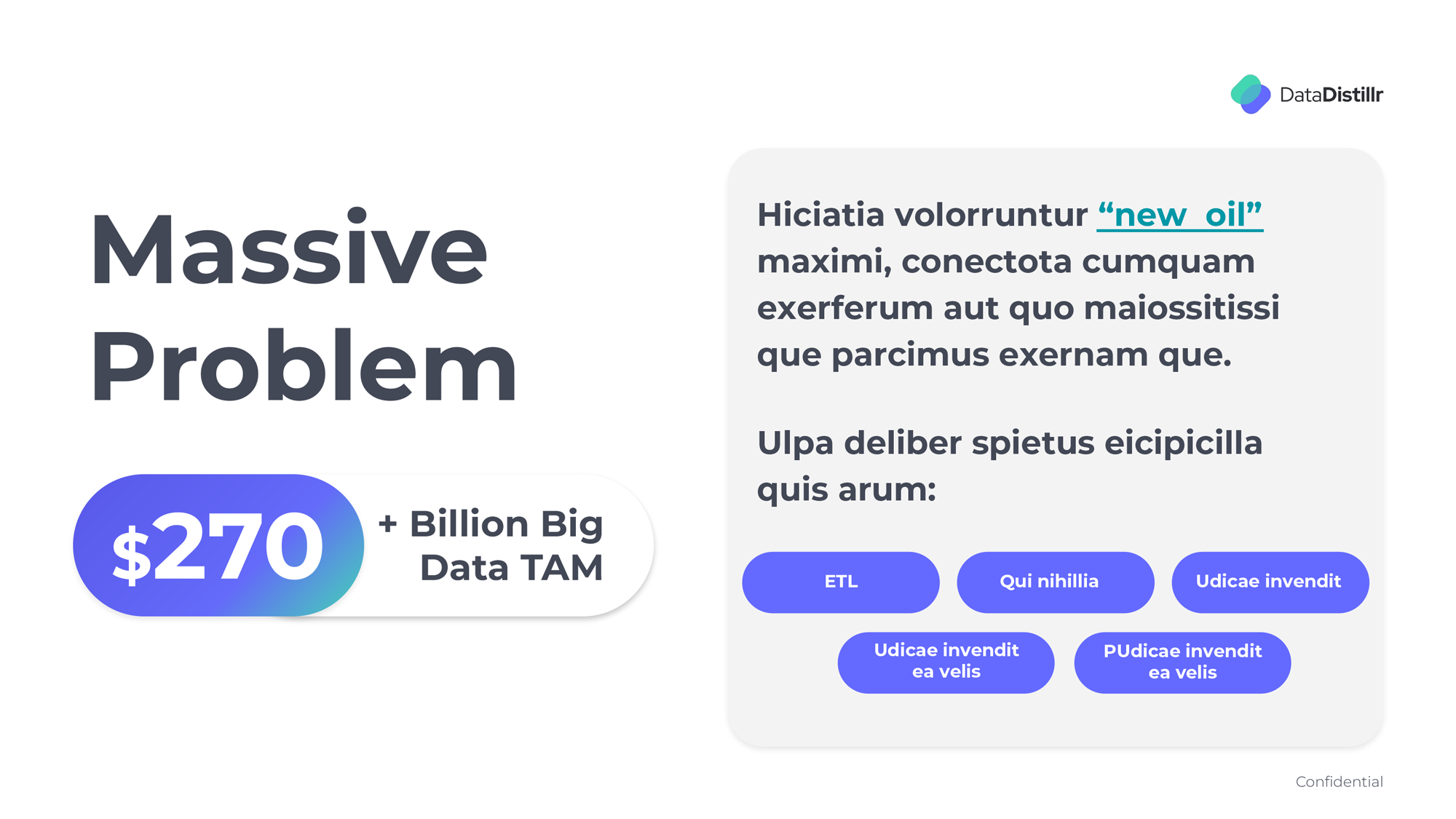 DataDistillr

Massive Problem

$270

+ Billion Big Data TAM

Hiciatia volorruntur “new oil” maximi, conectota cumquam exerferum aut quo maiossitissi que parcimus exernam que.

Ulpa deliber spietus eicipicilla quis arum:

ETL

Qui nihillia

Udicae invendit

Udicae invendit ea velis

PUdicae invendit ea velis

Confidential